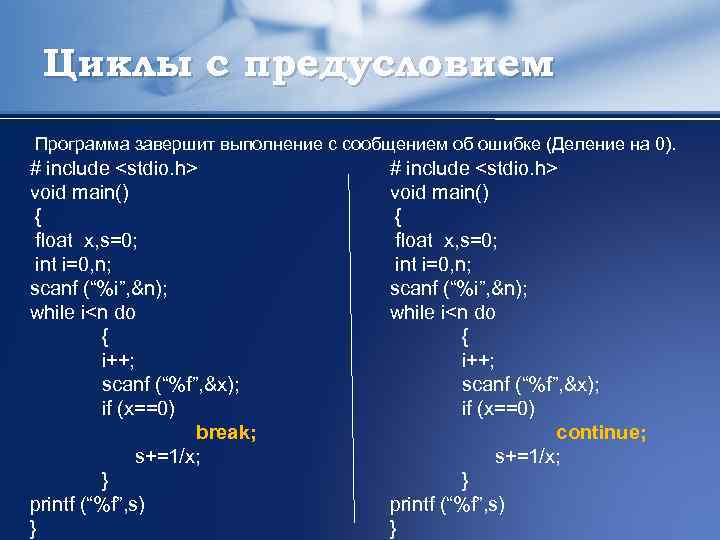 Циклы с предусловием

Программа завершит выполнение с сообщением об ошибке (Деление на 0).

# include <stdio.h>
void main()
{
float x,s=0;
int i=0,n;
scanf ("%i",&n);
while i<n do
{
i++;
scanf ("%f",&x);
if (x==0)
break;
s+=1/x;
}
printf ("%f",s)
}

# include <stdio.h>
void main()
{
float x,s=0;
int i=0,n;
scanf ("%i",&n);
while i<n do
{
i++;
scanf ("%f",&x);
if (x==0)
continue;
s+=1/x;
}
printf ("%f",s)
}